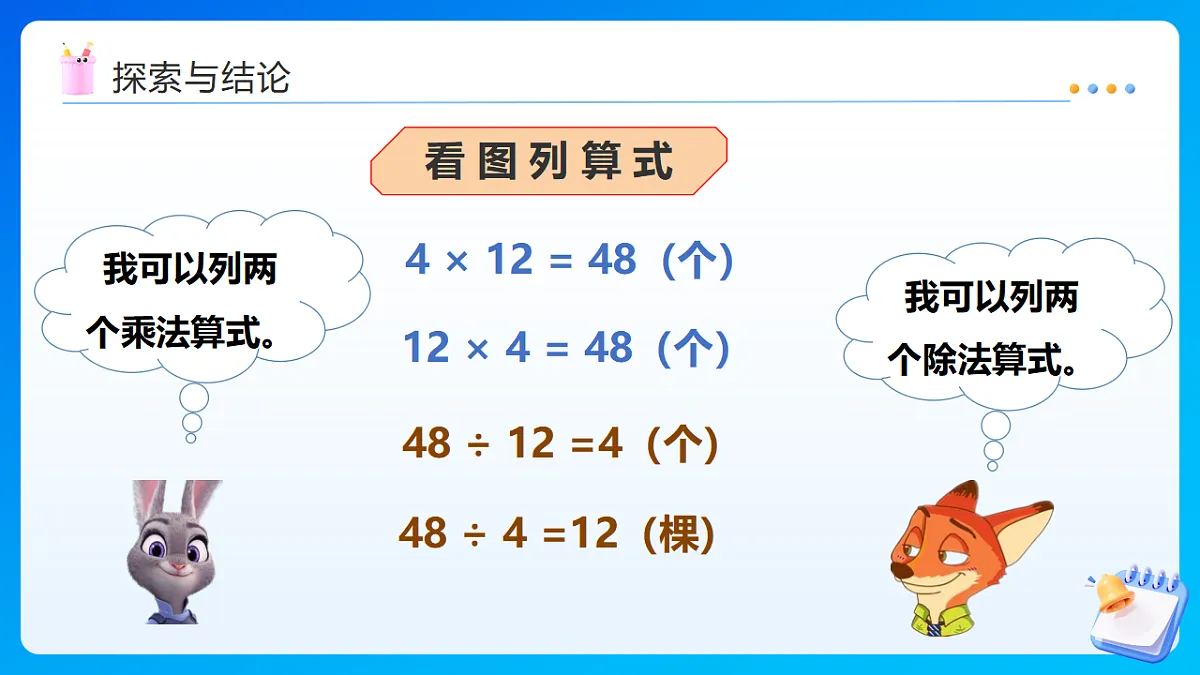 探索与结论

看图列算式

我可以列两个乘法算式。

$4 \times 12 = 48$（个）

$12 \times 4 = 48$（个）

$48 \div 12 = 4$（个）

$48 \div 4 = 12$（棵）

我可以列两个除法算式。